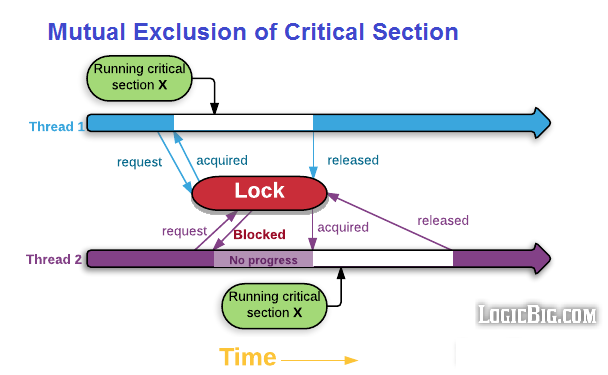 Mutual Exclusion of Critical Section

Running critical section X

Thread 1

request

acquired

released

Lock

request

Blocked

acquired

released

Thread 2

No progress

Running critical section X

LogicBig.com

Time